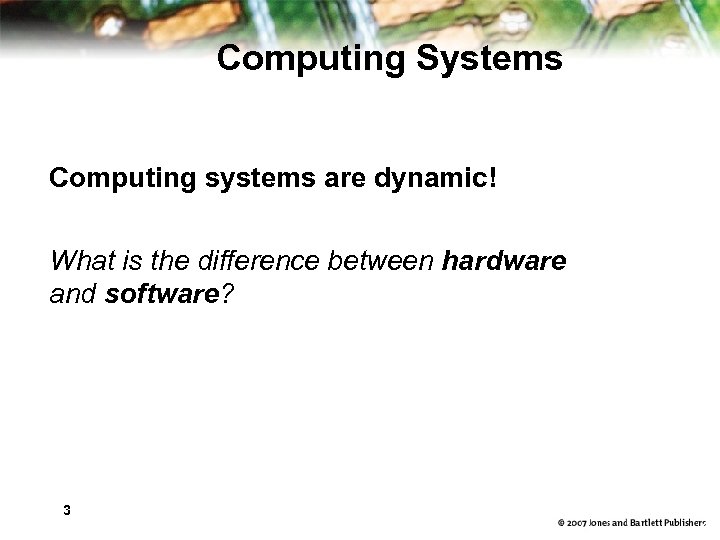 Computing Systems

Computing systems are dynamic!

What is the difference between hardware and software?

3

© 2007 Jones and Bartlett Publishers